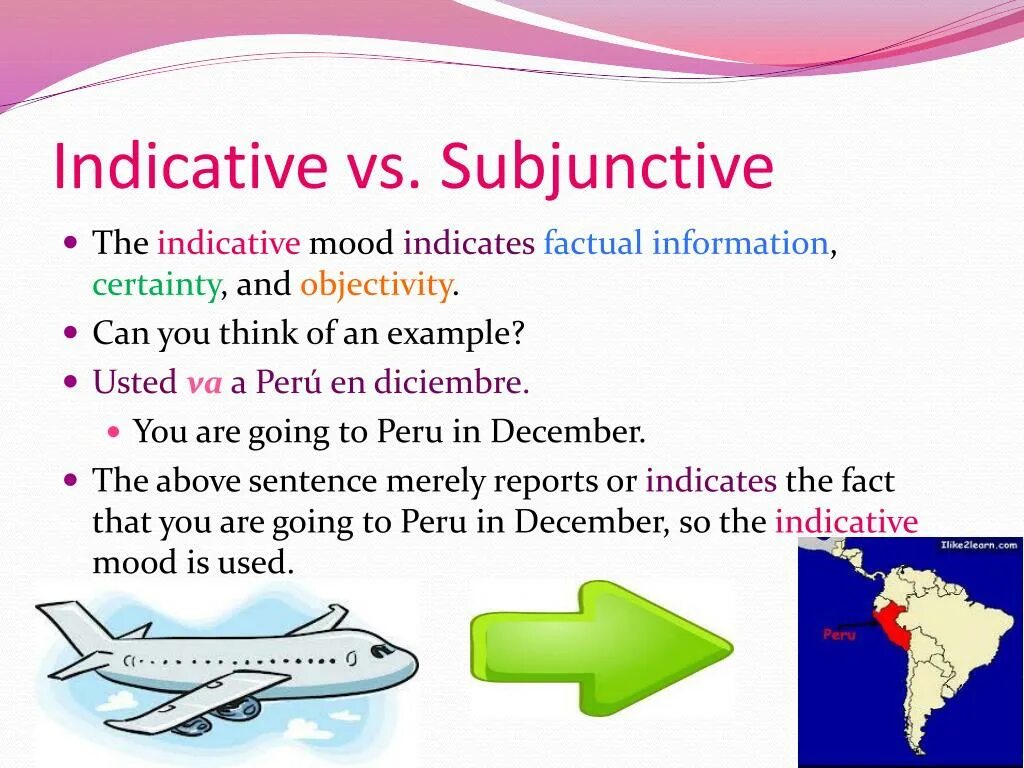 Indicative vs. Subjunctive

The indicative mood indicates factual information, certainty, and objectivity.

Can you think of an example?

Usted va a Perú en diciembre.

You are going to Peru in December.

The above sentence merely reports or indicates the fact that you are going to Peru in December, so the indicative mood is used.

Ilike2learn.com

Peru